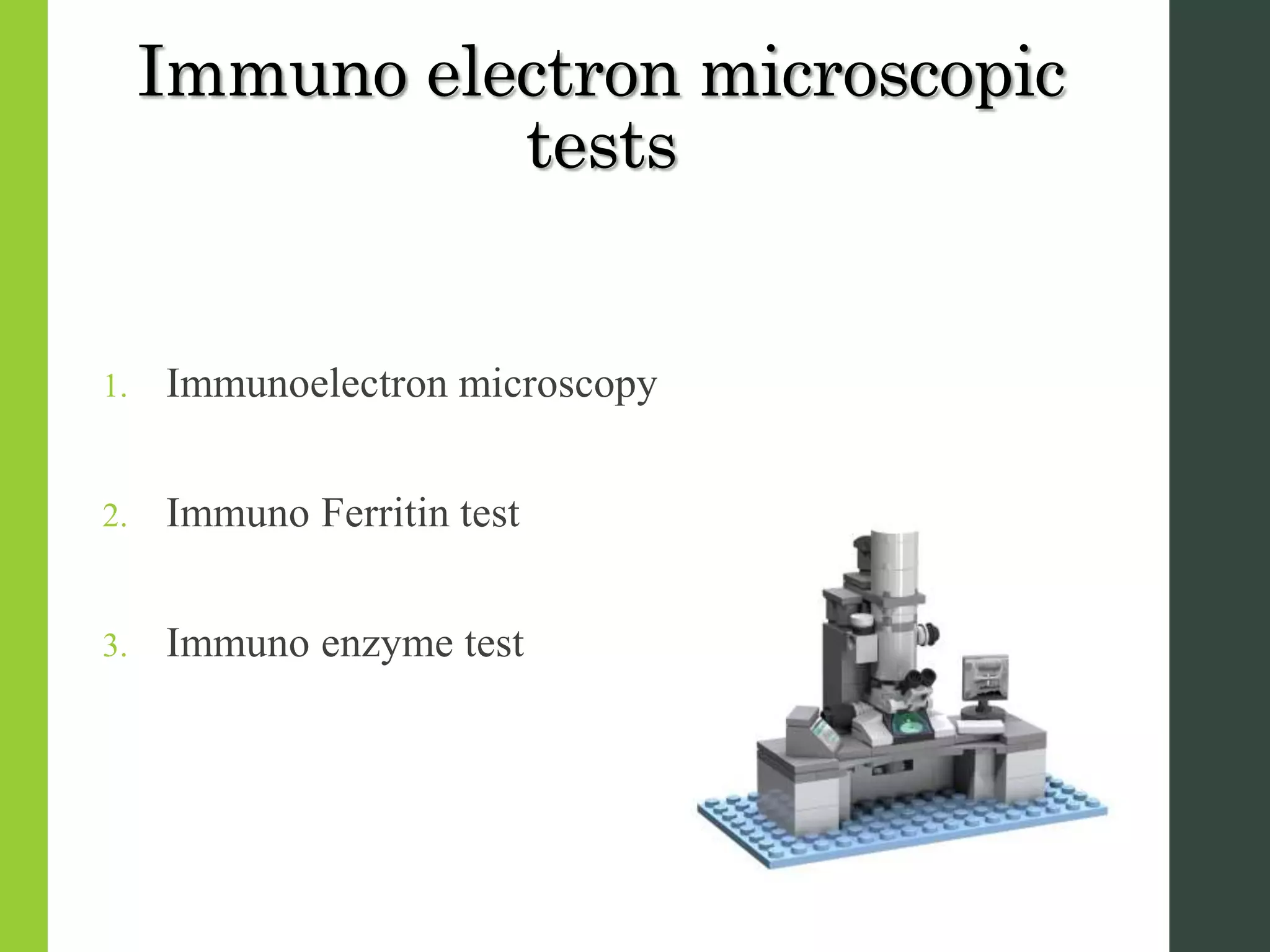 Immuno electron microscopic tests

1. Immunoelectron microscopy

2. Immuno Ferritin test

3. Immuno enzyme test